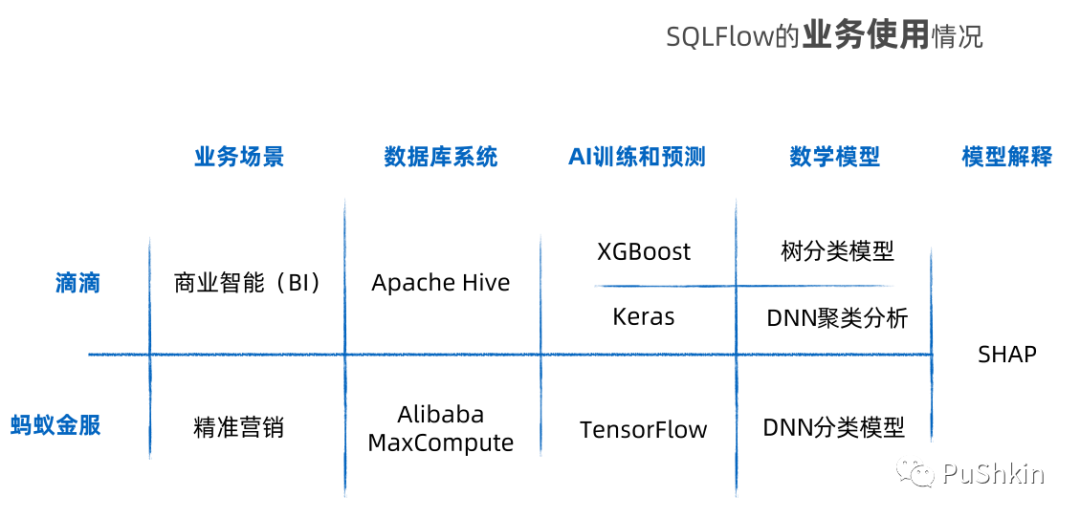 SQLFlow的业务使用情况

| | 业务场景 | 数据库系统 | AI训练和预测 | 数学模型 | 模型解释 |
|---|---|---|---|---|---|
| 滴滴 | 商业智能（BI） | Apache Hive | XGBoost | 树分类模型 | SHAP |
| | | | Keras | DNN聚类分析 | |
| 蚂蚁金服 | 精准营销 | Alibaba MaxCompute | TensorFlow | DNN分类模型 | |

PuShkin